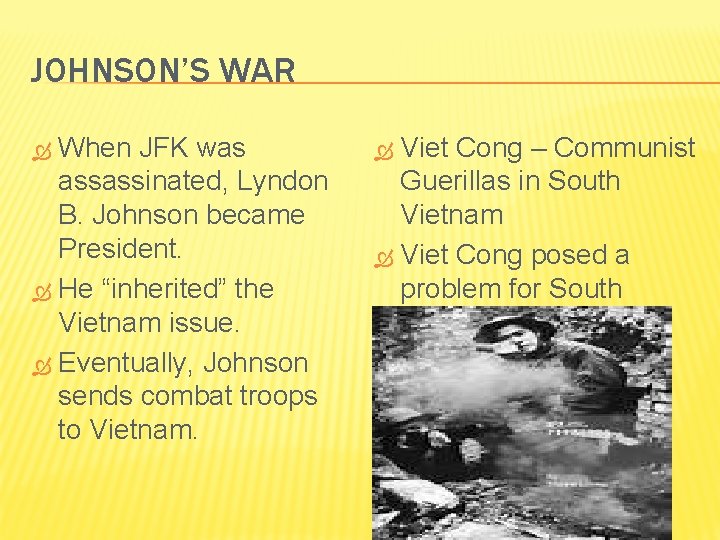 JOHNSON'S WAR

When JFK was assassinated, Lyndon B. Johnson became President.

He "inherited" the Vietnam issue.

Eventually, Johnson sends combat troops to Vietnam.

Viet Cong – Communist Guerillas in South Vietnam

Viet Cong posed a problem for South